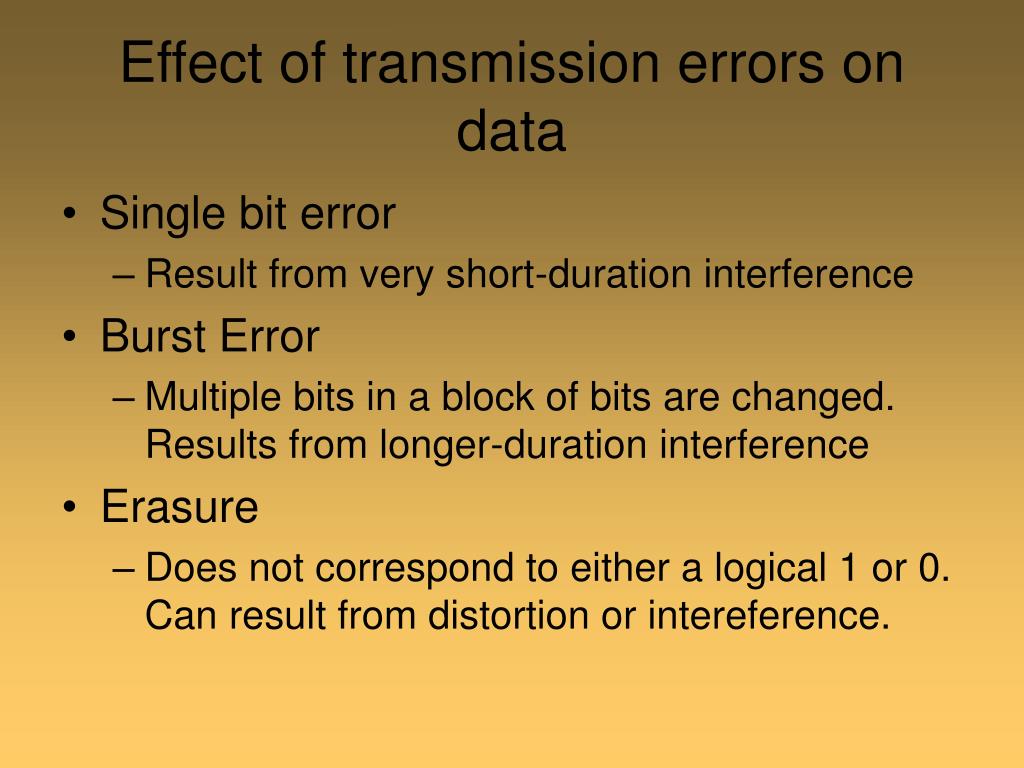 Effect of transmission errors on data

• Single bit error
– Result from very short-duration interference
• Burst Error
– Multiple bits in a block of bits are changed. Results from longer-duration interference
• Erasure
– Does not correspond to either a logical 1 or 0. Can result from distortion or intereference.